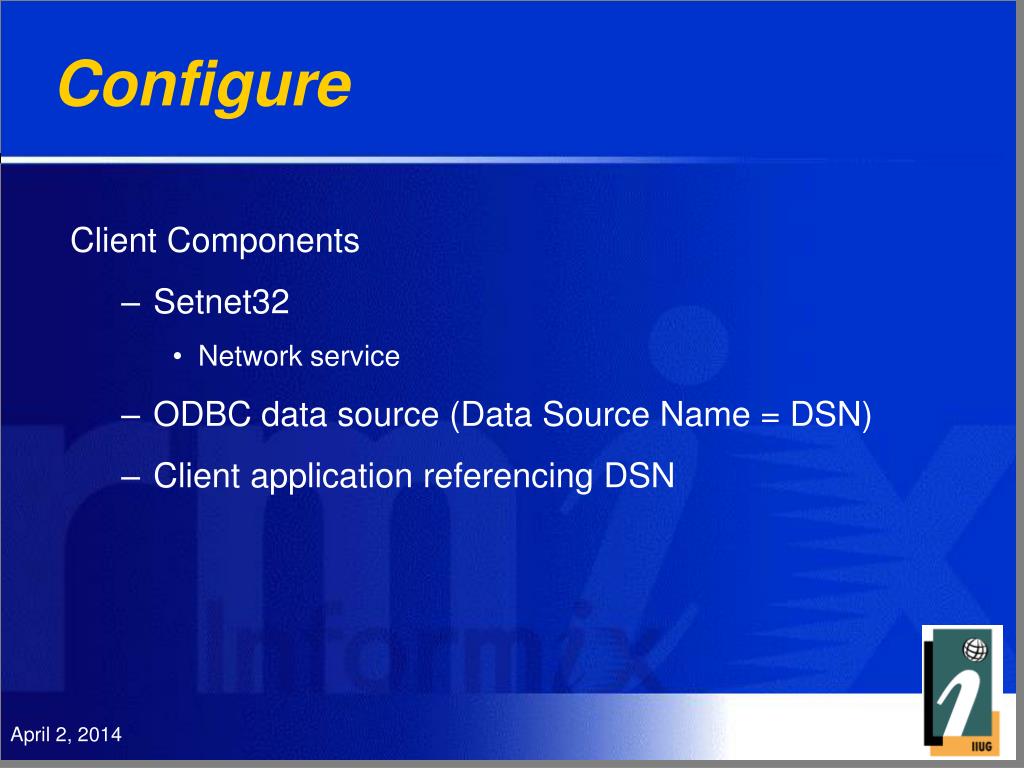 Configure

Client Components

– Setnet32

• Network service

– ODBC data source (Data Source Name = DSN)

– Client application referencing DSN

Informix

April 2, 2014

IIUG